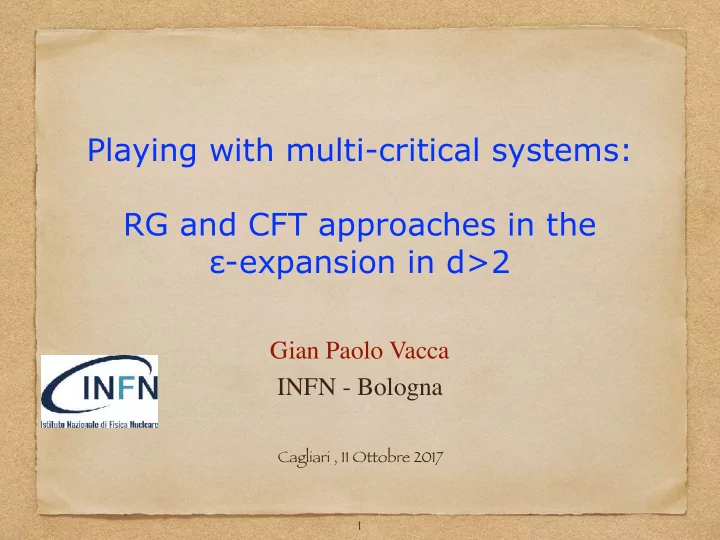 Playing with multi-critical systems:

RG and CFT approaches in the ε-expansion in d>2

Gian Paolo Vacca

INFN - Bologna

INFN
Istituto Nazionale di Fisica Nucleare

Cagliari , 11 Ottobre 2017

1